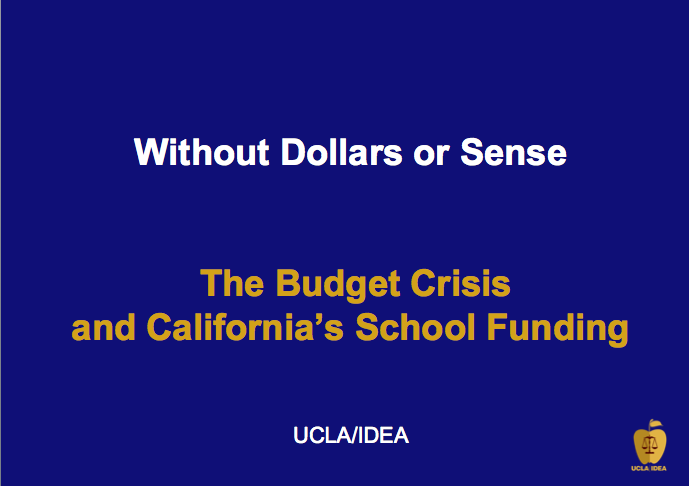 Without Dollars or Sense

The Budget Crisis
and California's School Funding

UCLA/IDEA

UCLA IDEA